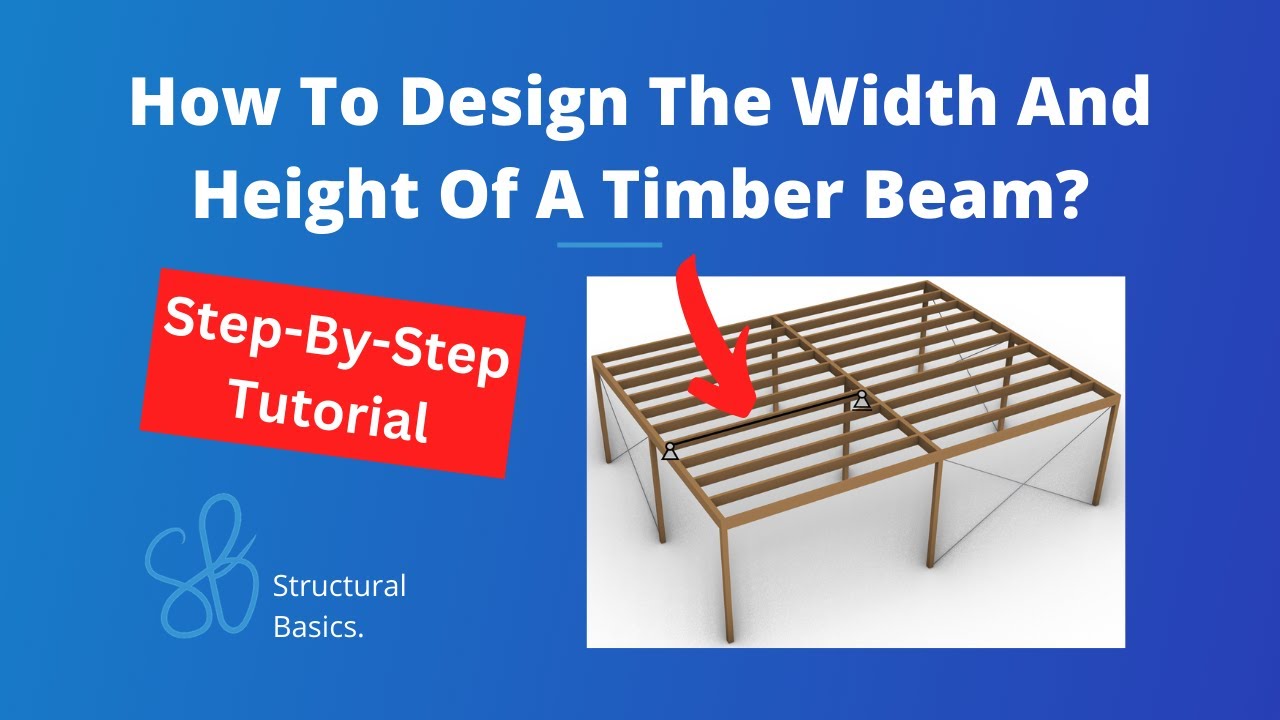 How To Design The Width And Height Of A Timber Beam?

Step-By-Step Tutorial

SB

Structural Basics.